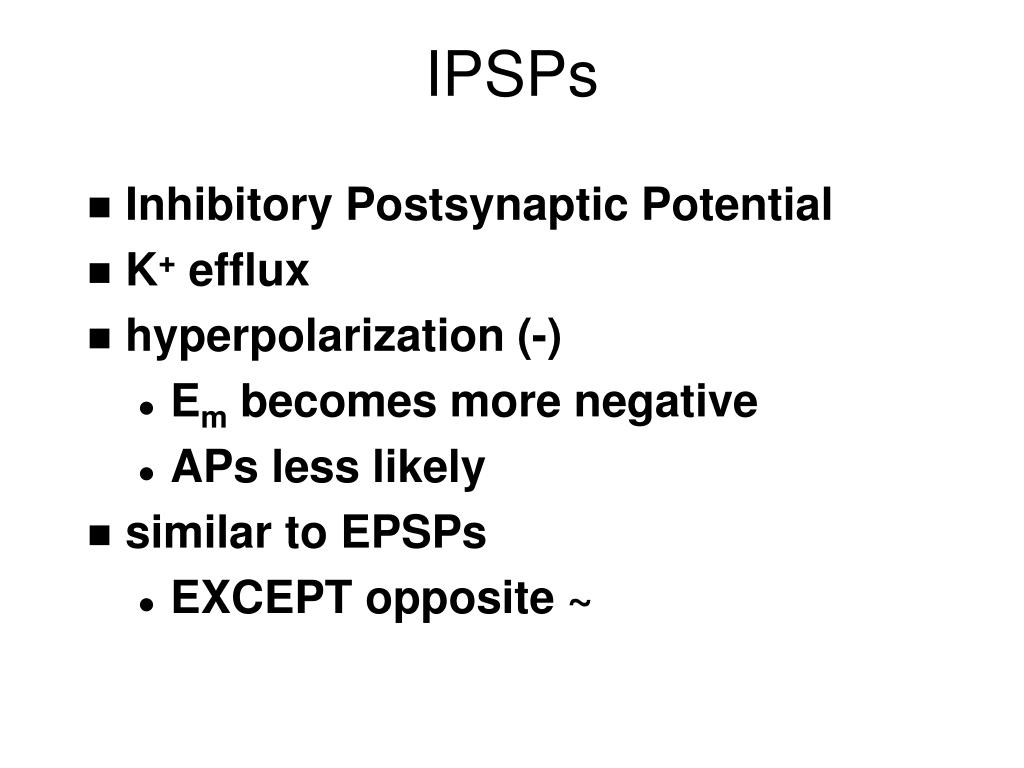 IPSPs

- Inhibitory Postsynaptic Potential
- $K^+$ efflux
- hyperpolarization (-)
  - $E_m$ becomes more negative
  - APs less likely
- similar to EPSPs
  - EXCEPT opposite ~